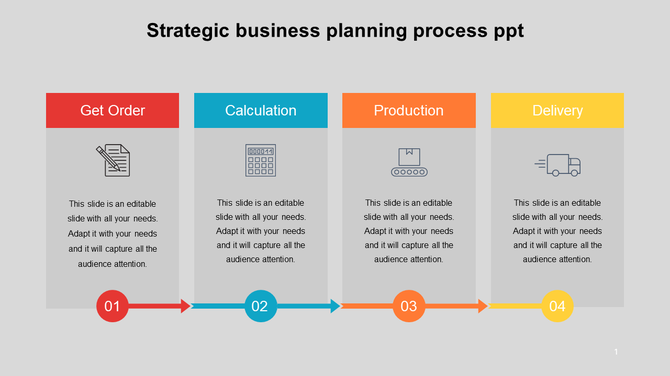 Strategic business planning process ppt

Get Order

This slide is an editable slide with all your needs. Adapt it with your needs and it will capture all the audience attention.

01

Calculation

This slide is an editable slide with all your needs. Adapt it with your needs and it will capture all the audience attention.

02

Production

This slide is an editable slide with all your needs. Adapt it with your needs and it will capture all the audience attention.

03

Delivery

This slide is an editable slide with all your needs. Adapt it with your needs and it will capture all the audience attention.

04

1